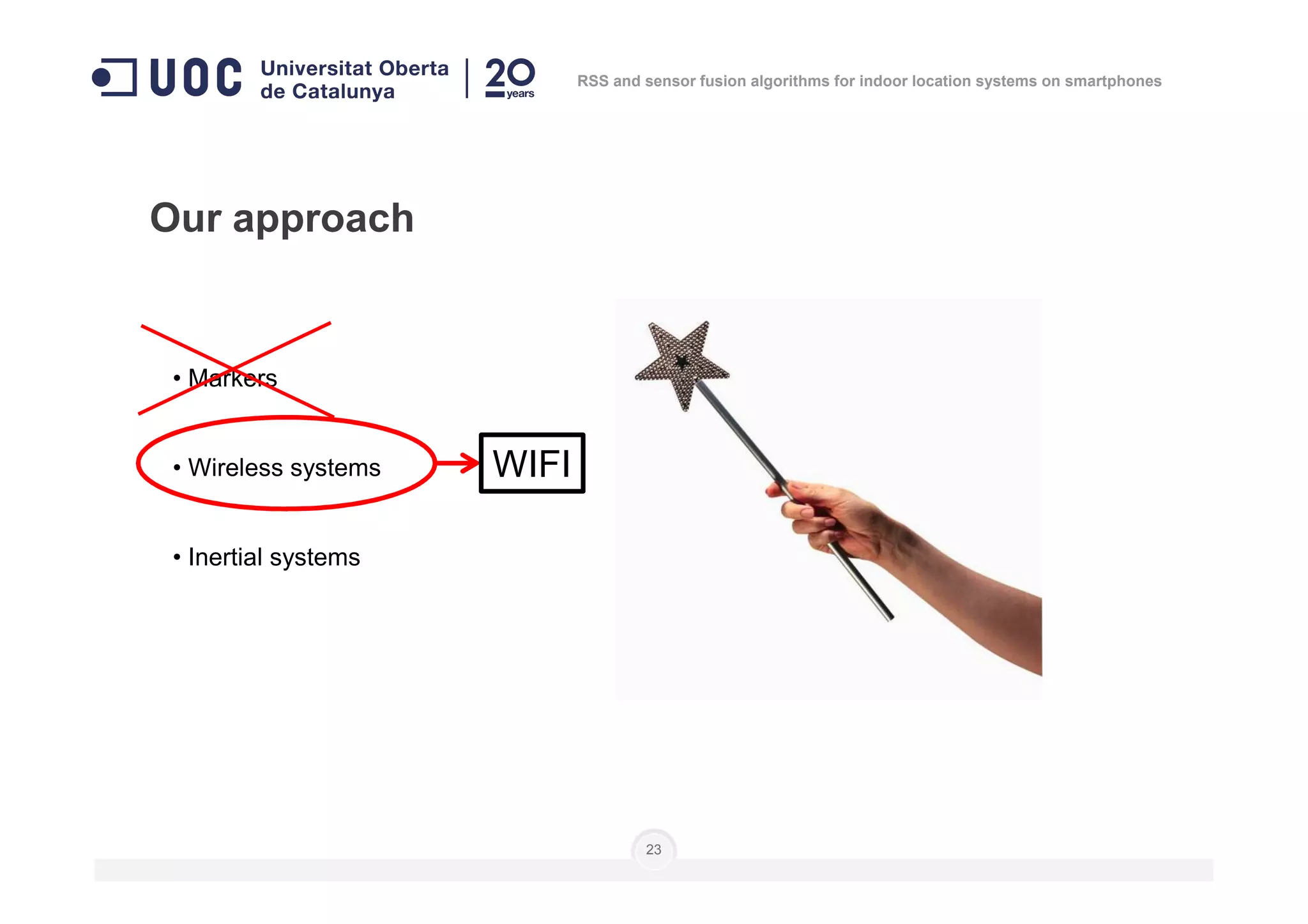 UOC Universitat Oberta de Catalunya | 20 years

RSS and sensor fusion algorithms for indoor location systems on smartphones

Our approach

• Markers

• Wireless systems

WIFI

• Inertial systems

23